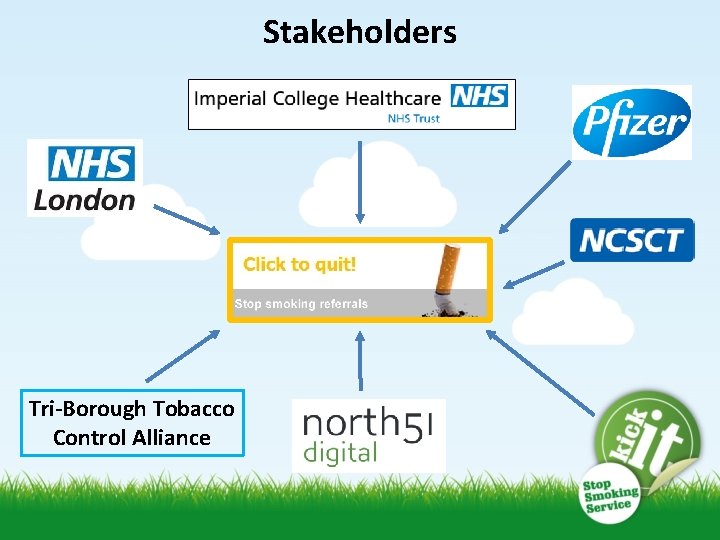 Stakeholders

Imperial College Healthcare NHS
NHS Trust

Pfizer

NHS
London

NCSCT

Click to quit!
Stop smoking referrals

Tri-Borough Tobacco Control Alliance

north51
digital

kick it
Stop Smoking Service